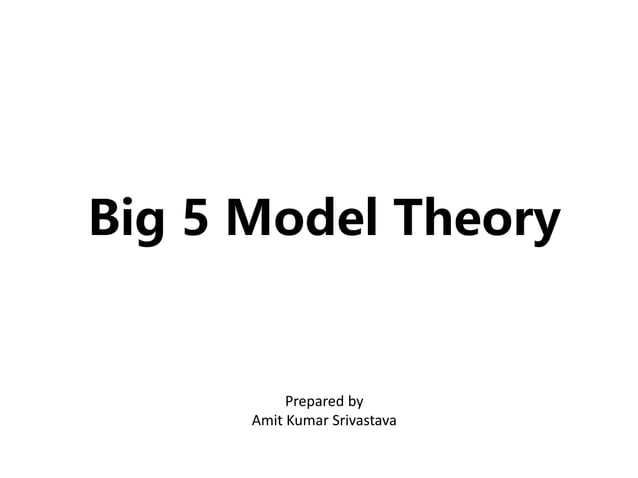 Big 5 Model Theory

Prepared by
Amit Kumar Srivastava